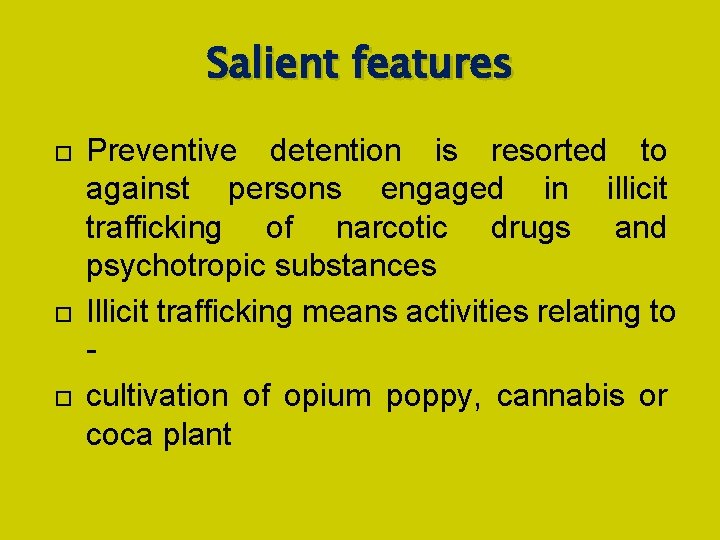 Salient features

□ Preventive detention is resorted to against persons engaged in illicit trafficking of narcotic drugs and psychotropic substances

□ Illicit trafficking means activities relating to -

□ cultivation of opium poppy, cannabis or coca plant